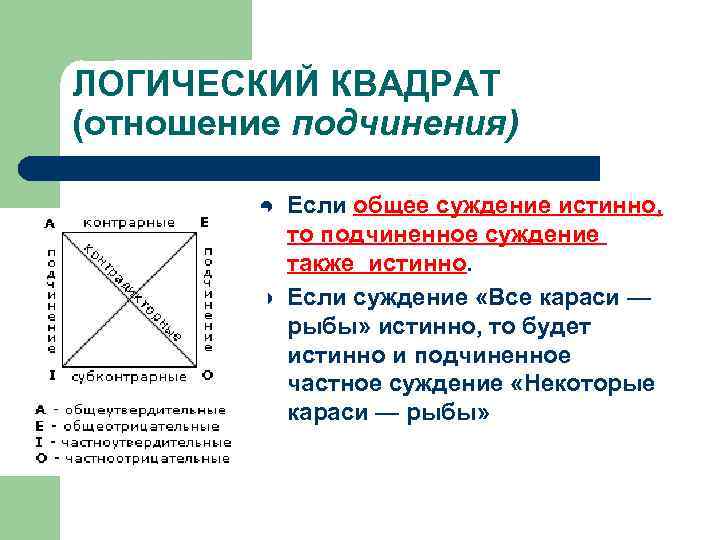 ЛОГИЧЕСКИЙ КВАДРАТ (отношение подчинения)

A контрарные E

подчинение

контрадикторные

подчинение

I субконтрарные O

A - общеутвердительные
E - общеотрицательные
I - частноутвердительные
O - частноотрицательные

Если общее суждение истинно, то подчиненное суждение также истинно.

Если суждение «Все караси — рыбы» истинно, то будет истинно и подчиненное частное суждение «Некоторые караси — рыбы»